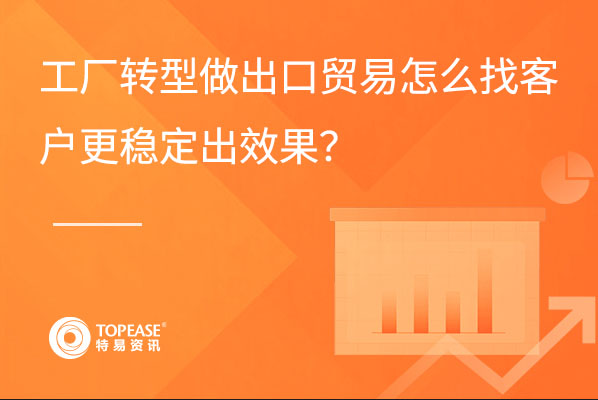 工厂转型做出口贸易怎么找客户更稳定出效果?

TOPEASE®
特易资讯